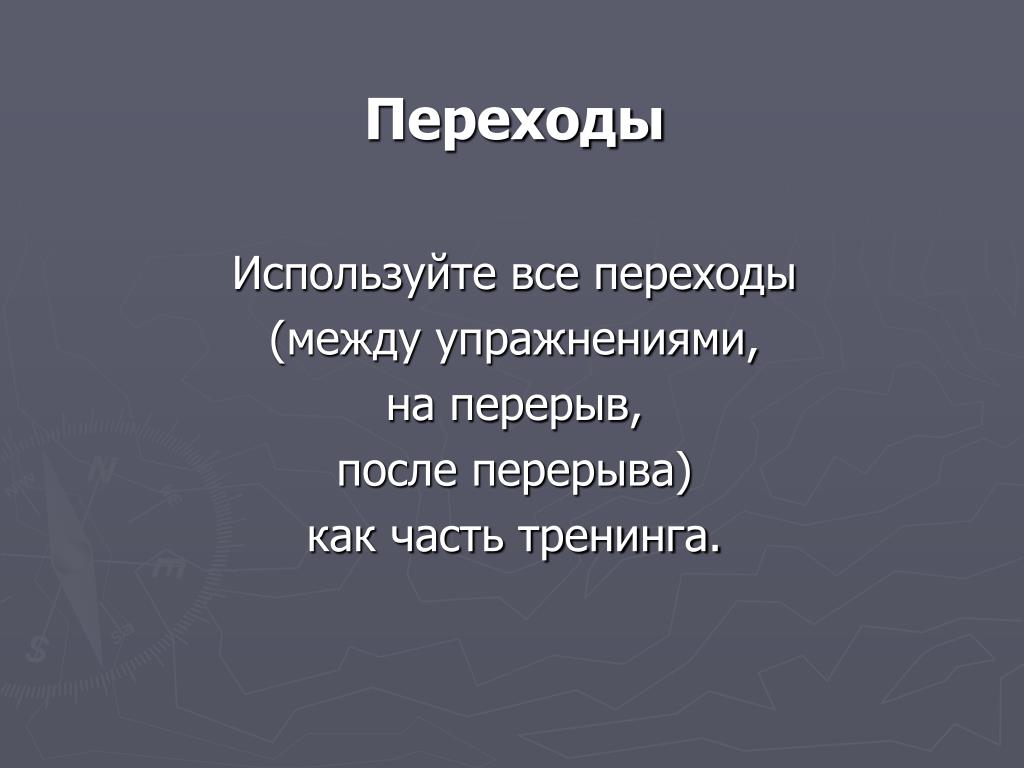 Переходы

Используйте все переходы (между упражнениями, на перерыв, после перерыва) как часть тренинга.